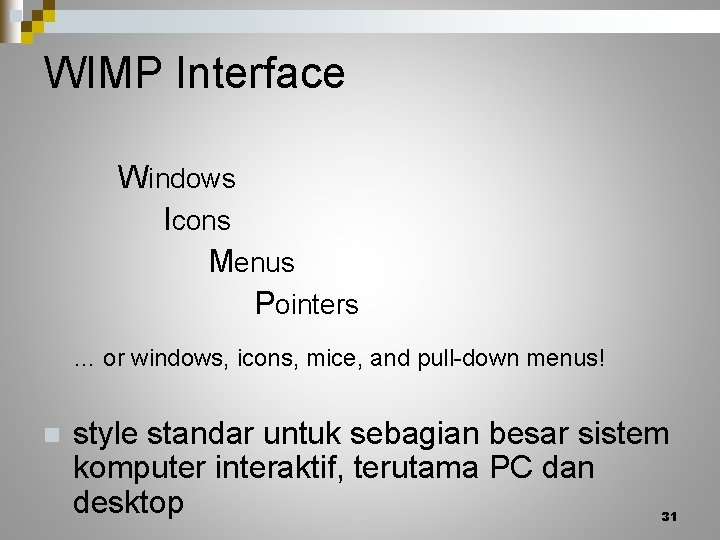 WIMP Interface

Windows

Icons

Menus

Pointers

... or windows, icons, mice, and pull-down menus!

style standar untuk sebagian besar sistem komputer interaktif, terutama PC dan desktop

31